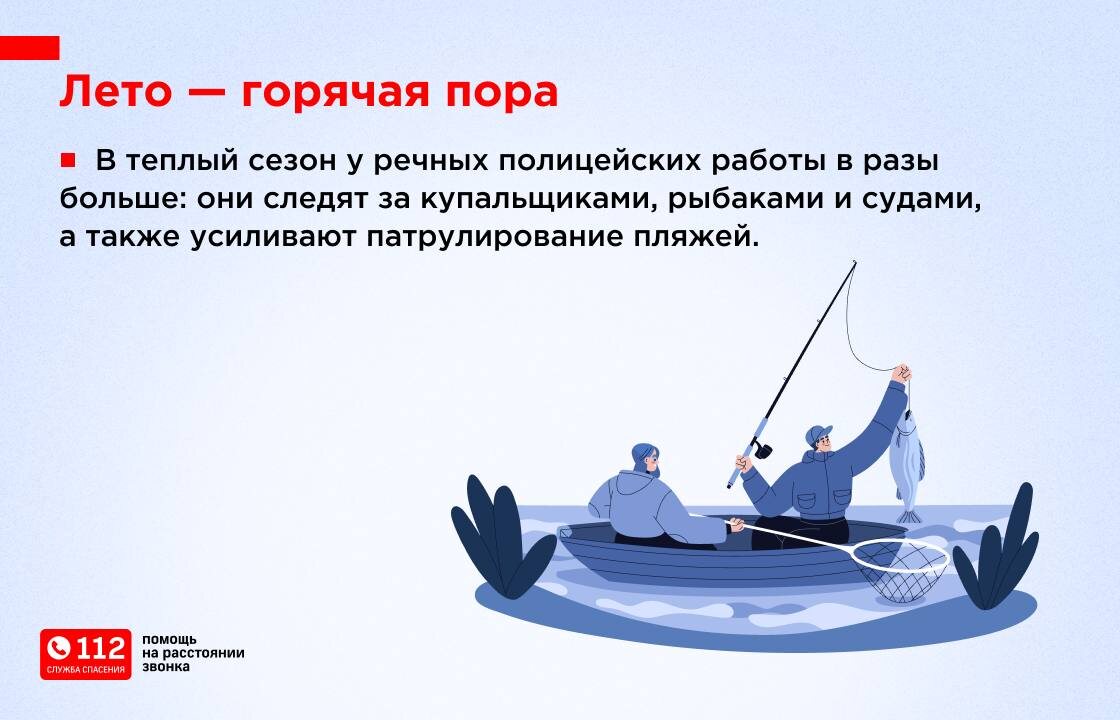 Лето — горячая пора

В теплый сезон у речных полицейских работы в разы больше: они следят за купальщиками, рыбаками и судами, а также усиливают патрулирование пляжей.

112
СЛУЖБА СПАСЕНИЯ
помощь
на расстоянии
звонка